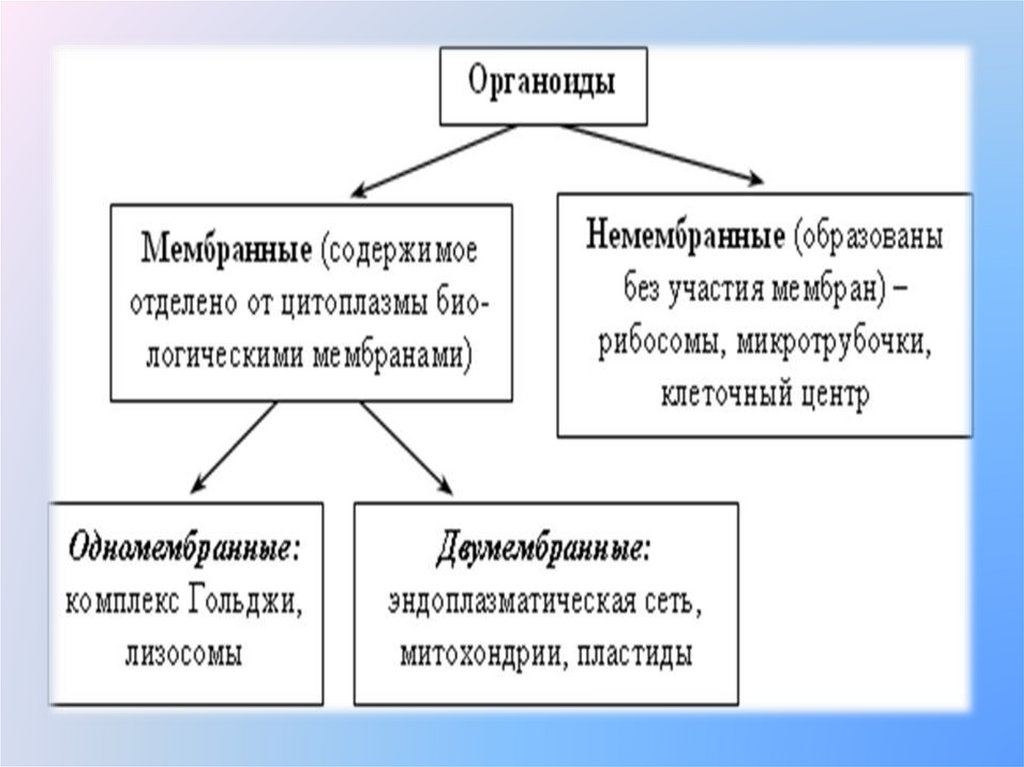 Органоиды

Мембранные (содержимое отделено от цитоплазмы биологическими мембранами)

Немембранные (образованы без участия мембран) – рибосомы, микротрубочки, клеточный центр

Одномембранные: комплекс Гольджи, лизосомы

Двумембранные: эндоплазматическая сеть, митохондрии, пластиды